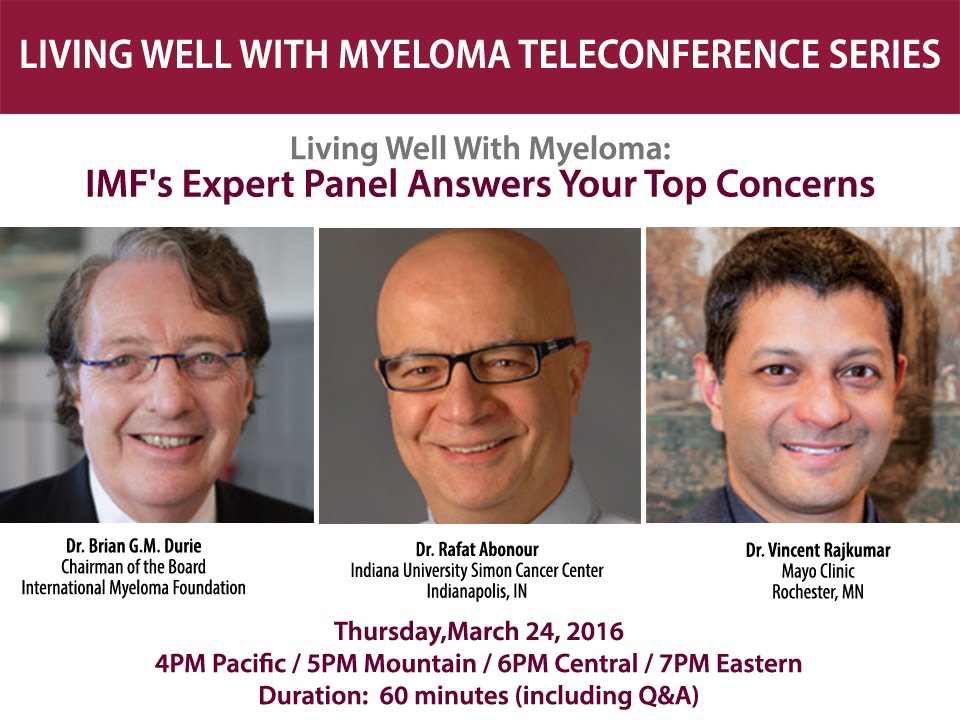 LIVING WELL WITH MYELOMA TELECONFERENCE SERIES

Living Well With Myeloma:
IMF's Expert Panel Answers Your Top Concerns

Dr. Brian G.M. Durie
Chairman of the Board
International Myeloma Foundation

Dr. Rafat Abonour
Indiana University Simon Cancer Center
Indianapolis, IN

Dr. Vincent Rajkumar
Mayo Clinic
Rochester, MN

Thursday,March 24, 2016
4PM Pacific / 5PM Mountain / 6PM Central / 7PM Eastern
Duration: 60 minutes (including Q&A)